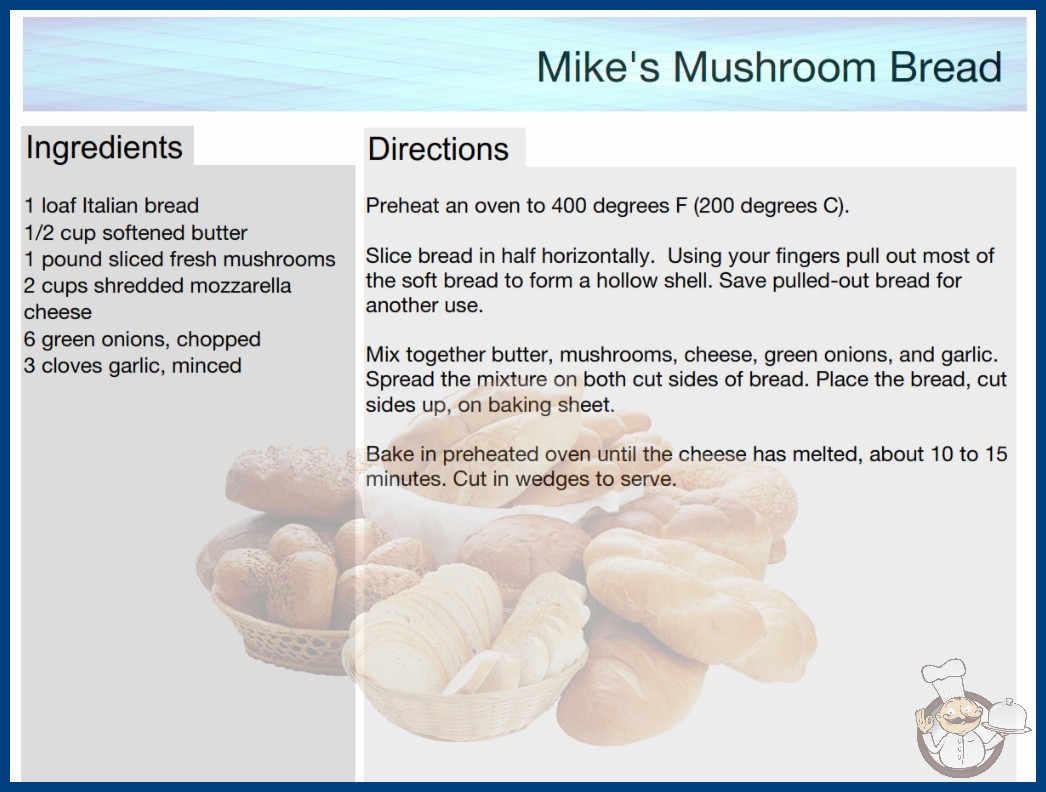 Mike's Mushroom Bread

Ingredients

1 loaf Italian bread
1/2 cup softened butter
1 pound sliced fresh mushrooms
2 cups shredded mozzarella cheese
6 green onions, chopped
3 cloves garlic, minced

Directions

Preheat an oven to 400 degrees F (200 degrees C).

Slice bread in half horizontally. Using your fingers pull out most of the soft bread to form a hollow shell. Save pulled-out bread for another use.

Mix together butter, mushrooms, cheese, green onions, and garlic. Spread the mixture on both cut sides of bread. Place the bread, cut sides up, on baking sheet.

Bake in preheated oven until the cheese has melted, about 10 to 15 minutes. Cut in wedges to serve.